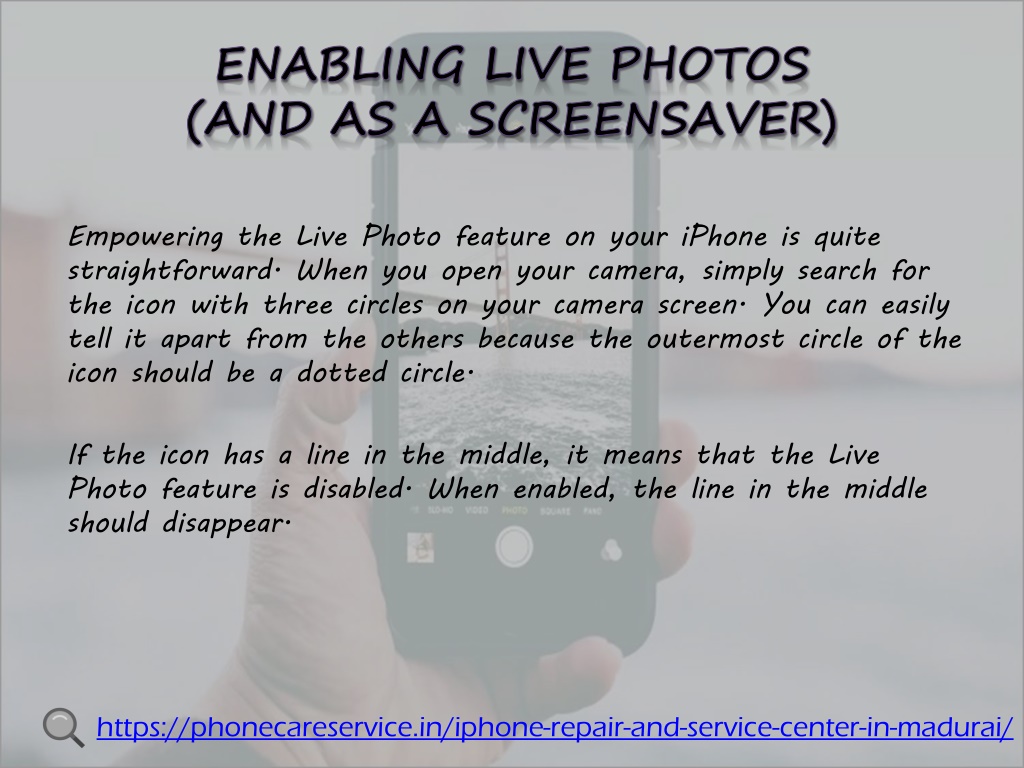 ENABLING LIVE PHOTOS
(AND AS A SCREENSAVER)

Empowering the Live Photo feature on your iPhone is quite straightforward. When you open your camera, simply search for the icon with three circles on your camera screen. You can easily tell it apart from the others because the outermost circle of the icon should be a dotted circle.

If the icon has a line in the middle, it means that the Live Photo feature is disabled. When enabled, the line in the middle should disappear.

SLO-MO VIDEO PHOTO SQUARE PANO

https://phonecareservice.in/iphone-repair-and-service-center-in-madurai/